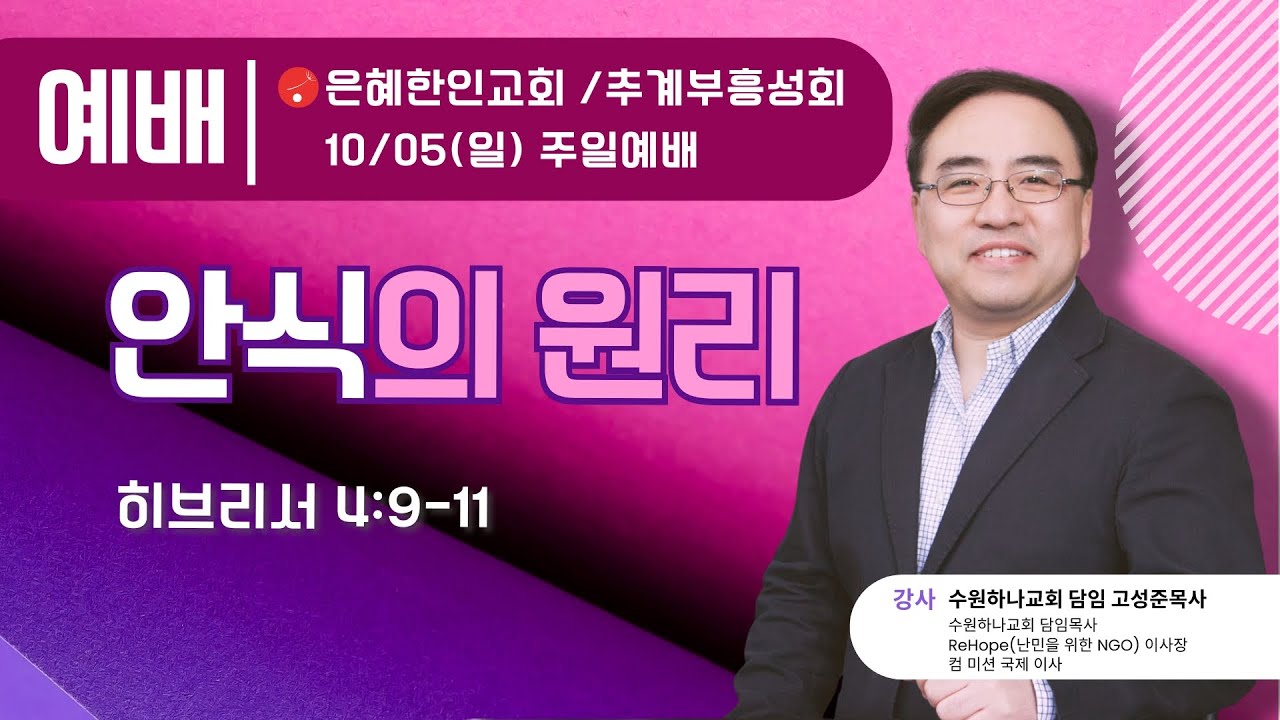 예배

은혜한인교회 /추계부흥성회
10/05(일) 주일예배

안식의 원리

히브리서 4:9-11

강사 수원하나교회 담임 고성준목사
수원하나교회 담임목사
ReHope(난민을 위한 NGO) 이사장
컴 미션 국제 이사